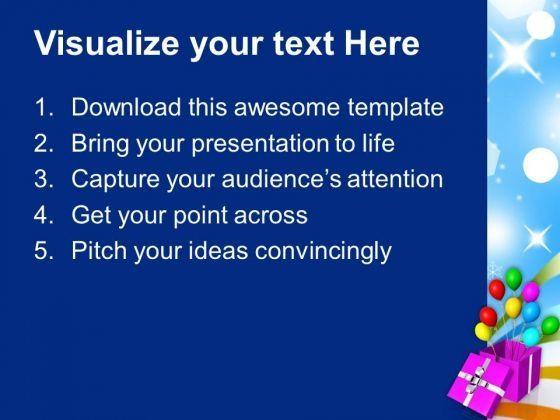 Visualize your text Here

1. Download this awesome template
2. Bring your presentation to life
3. Capture your audience's attention
4. Get your point across
5. Pitch your ideas convincingly